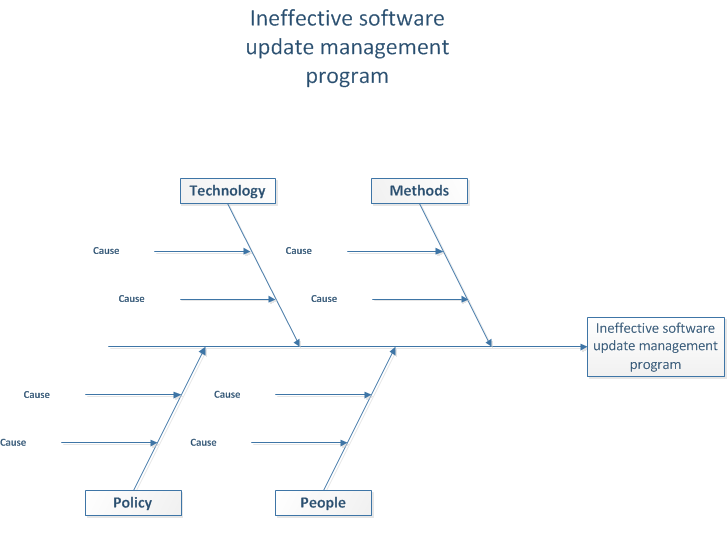 Ineffective software update management program

Technology

Methods

Cause

Cause

Cause

Cause

Ineffective software update management program

Cause

Cause

Cause

Cause

Policy

People